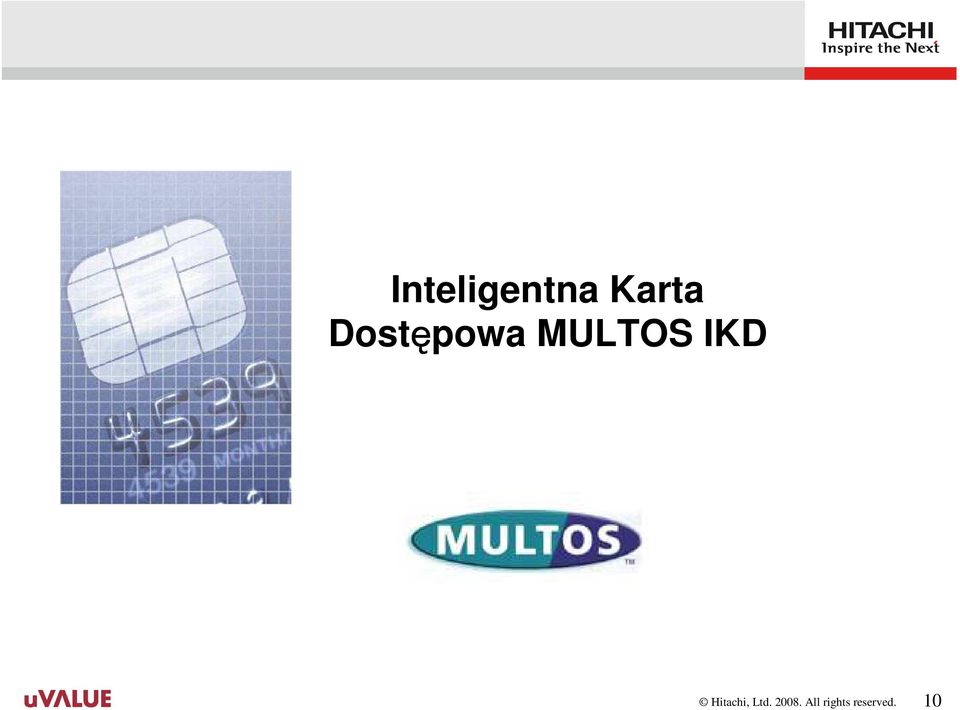 HITACHI
Inspire the Next

4539
4539 MONTH

Inteligentna Karta Dostępowa MULTOS IKD

MULTOS ™

uVALUE

© Hitachi, Ltd. 2008. All rights reserved. 10